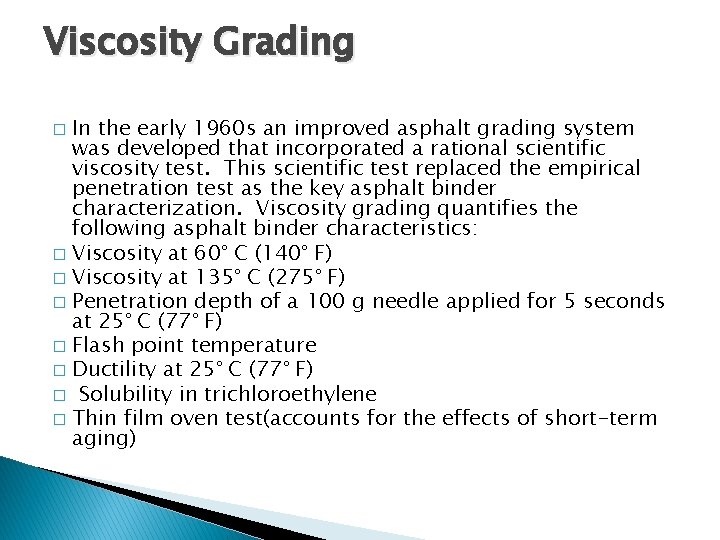 Viscosity Grading

□ In the early 1960s an improved asphalt grading system was developed that incorporated a rational scientific viscosity test. This scientific test replaced the empirical penetration test as the key asphalt binder characterization. Viscosity grading quantifies the following asphalt binder characteristics:

□ Viscosity at 60° C (140° F)

□ Viscosity at 135° C (275° F)

□ Penetration depth of a 100 g needle applied for 5 seconds at 25° C (77° F)

□ Flash point temperature

□ Ductility at 25° C (77° F)

□ Solubility in trichloroethylene

□ Thin film oven test(accounts for the effects of short-term aging)